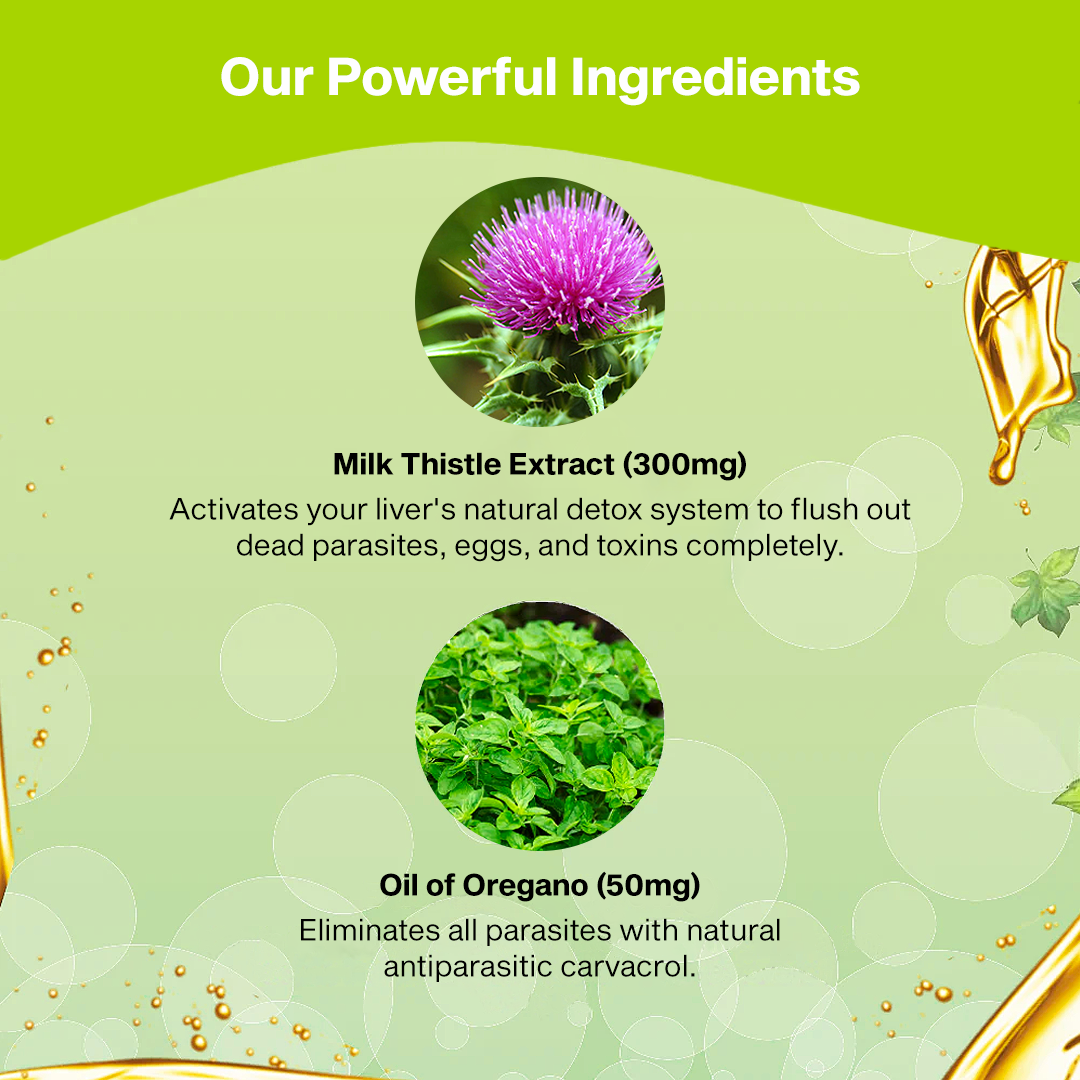 Our Powerful Ingredients

Milk Thistle Extract (300mg)
Activates your liver's natural detox system to flush out dead parasites, eggs, and toxins completely.

Oil of Oregano (50mg)
Eliminates all parasites with natural antiparasitic carvacrol.